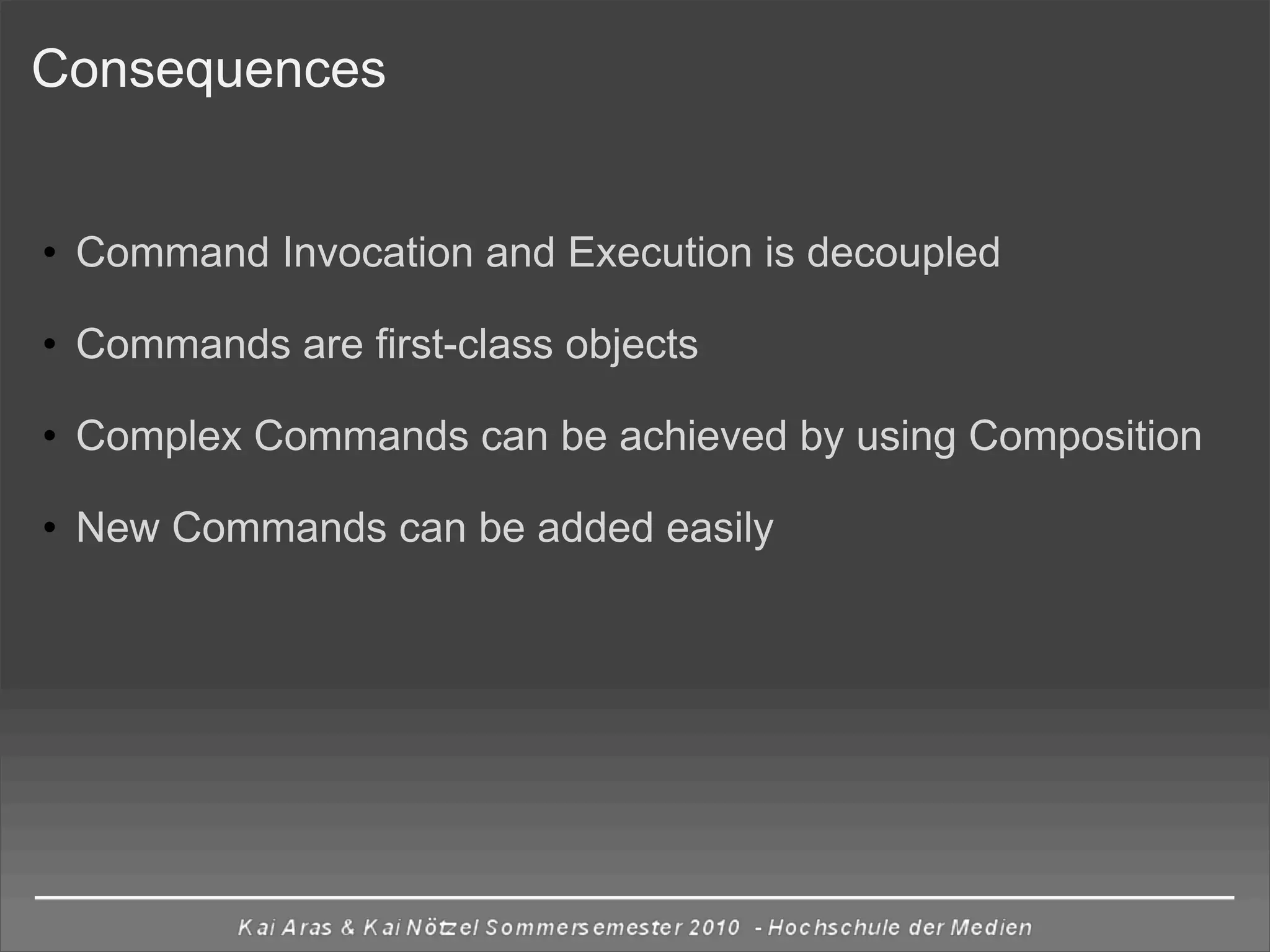 Consequences

• Command Invocation and Execution is decoupled

• Commands are first-class objects

• Complex Commands can be achieved by using Composition

• New Commands can be added easily

Kai Aras & Kai Nötzel Sommersemester 2010 - Hochschule der Medien